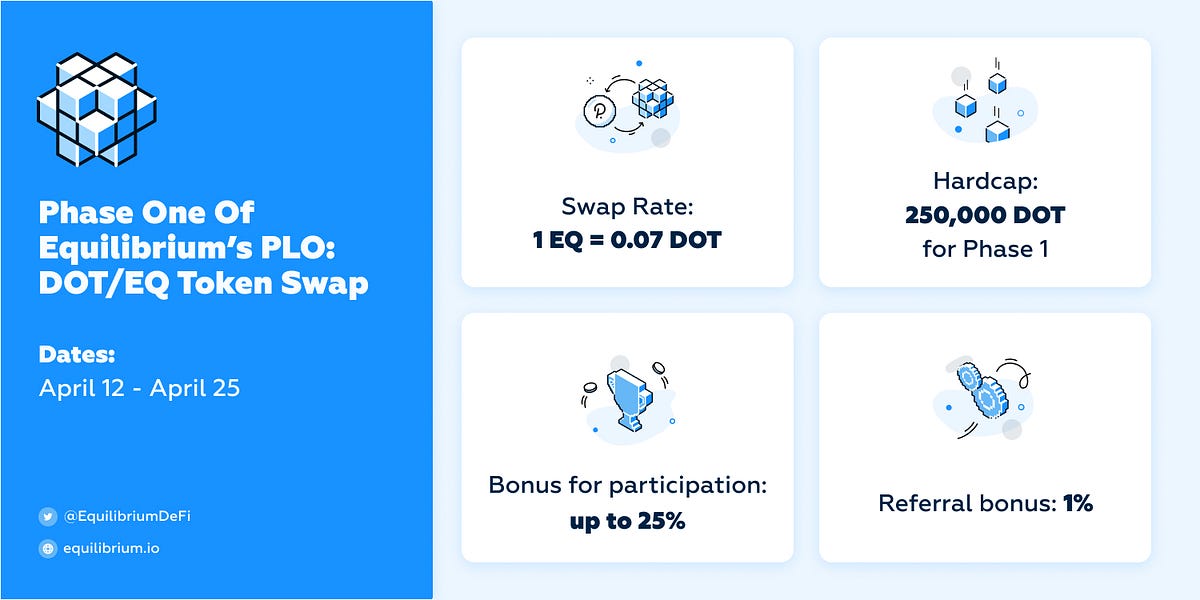 Phase One Of Equilibrium's PLO: DOT/EQ Token Swap

Dates:
April 12 - April 25

@EquilibriumDeFi
equilibrium.io

Swap Rate:
1 EQ = 0.07 DOT

Hardcap:
250,000 DOT
for Phase 1

Bonus for participation:
up to 25%

Referral bonus: 1%